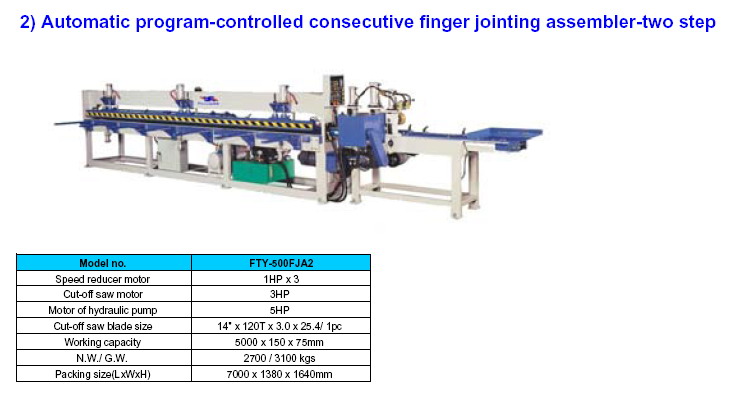 2) Automatic program-controlled consecutive finger jointing assembler-two step

| Model no. | FTY-500FJA2 |
|---|---|
| Speed reducer motor | 1HP x 3 |
| Cut-off saw motor | 3HP |
| Motor of hydraulic pump | 5HP |
| Cut-off saw blade size | 14" x 120T x 3.0 x 25.4/ 1pc |
| Working capacity | 5000 x 150 x 75mm |
| N.W./ G.W. | 2700 / 3100 kgs |
| Packing size(LxWxH) | 7000 x 1380 x 1640mm |